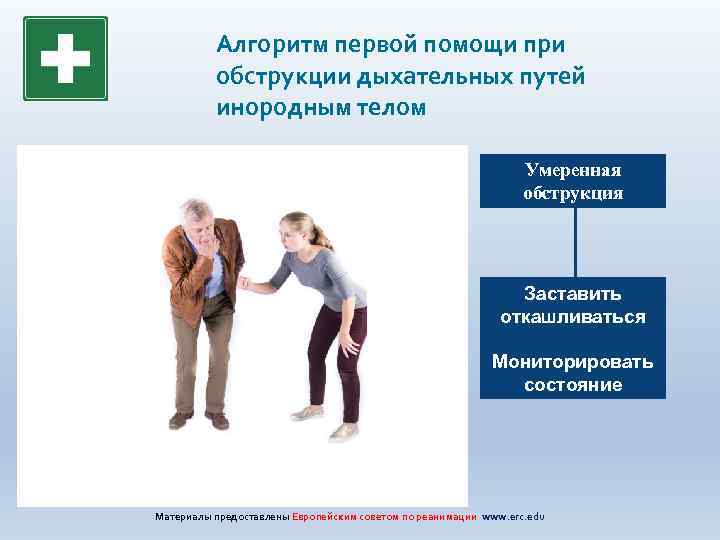 Алгоритм первой помощи при обструкции дыхательных путей инородным телом

Умеренная обструкция

Заставить откашливаться

Мониторировать состояние

Материалы предоставлены Европейским советом по реанимации www.erc.edu